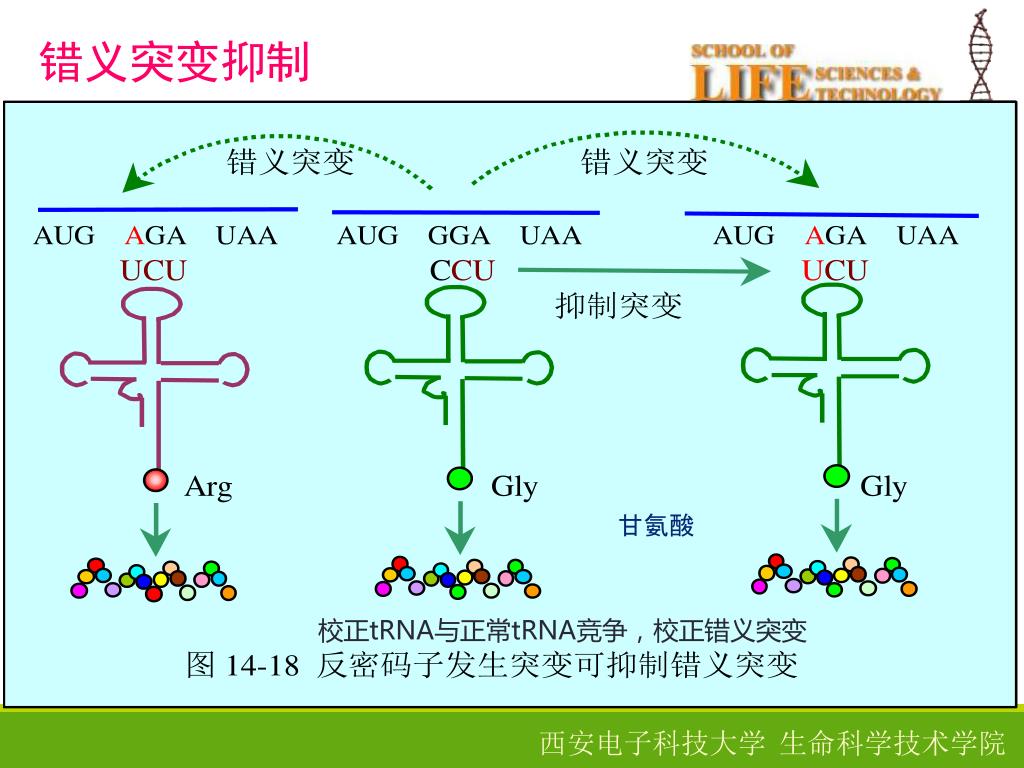 错义突变抑制

SCHOOL OF LIFE SCIENCES & TECHNOLOGY

错义突变

错义突变

AUG AGA UAA
UCU

AUG GGA UAA
CCU

AUG AGA UAA
UCU

抑制突变

Arg

Gly

Gly

甘氨酸

校正tRNA与正常tRNA竞争，校正错义突变

图 14-18 反密码子发生突变可抑制错义突变

西安电子科技大学 生命科学技术学院